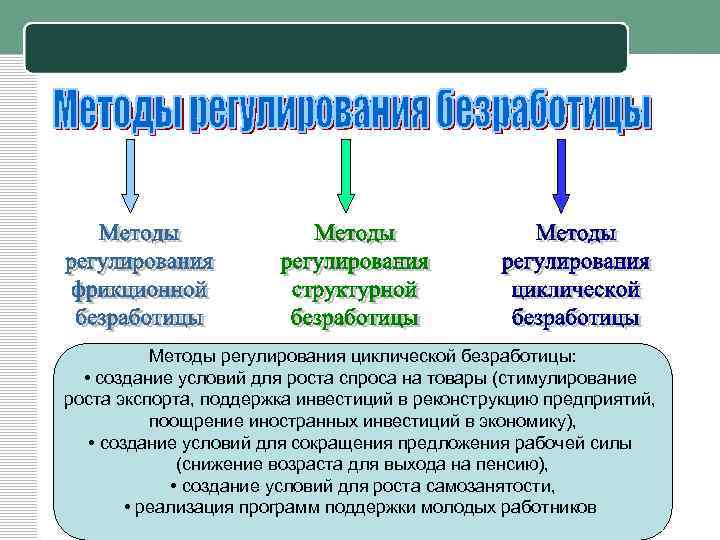 Методы регулирования безработицы

Методы регулирования фрикционной безработицы

Методы регулирования структурной безработицы

Методы регулирования циклической безработицы

Методы регулирования циклической безработицы:
• создание условий для роста спроса на товары (стимулирование роста экспорта, поддержка инвестиций в реконструкцию предприятий, поощрение иностранных инвестиций в экономику),
• создание условий для сокращения предложения рабочей силы (снижение возраста для выхода на пенсию),
• создание условий для роста самозанятости,
• реализация программ поддержки молодых работников